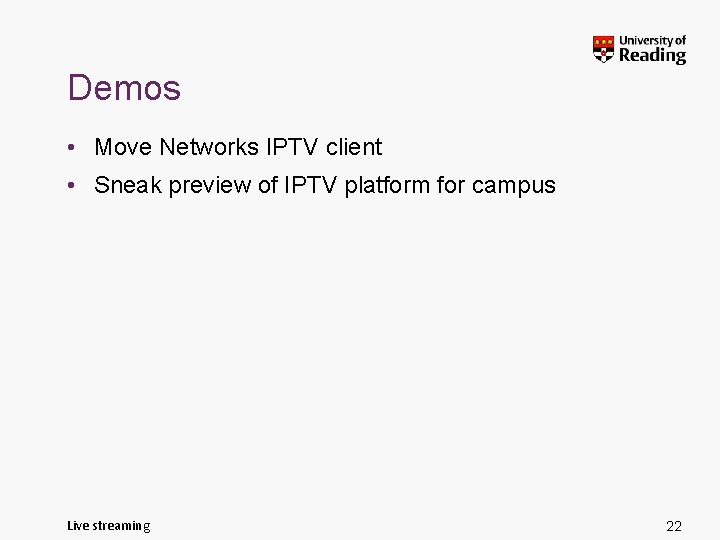 University of Reading

Demos

• Move Networks IPTV client
• Sneak preview of IPTV platform for campus

Live streaming

22